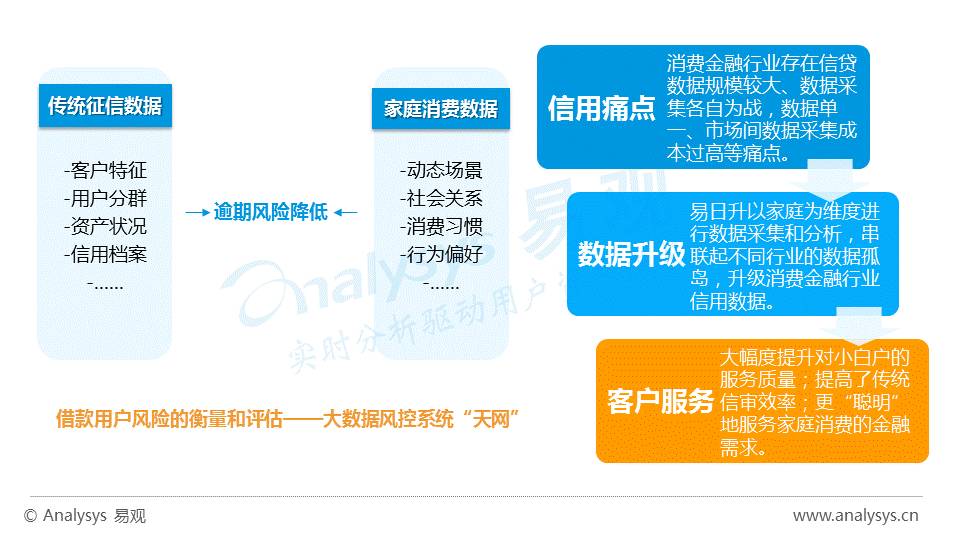 传统征信数据

-客户特征
-用户分群
-资产状况
-信用档案
-……

→ 逾期风险降低 ←

家庭消费数据

-动态场景
-社会关系
-消费习惯
-行为偏好
-……

借款用户风险的衡量和评估——大数据风控系统“天网”

信用痛点

消费金融行业存在信贷数据规模较大、数据采集各自为战，数据单一、市场间数据采集成本过高等痛点。

数据升级

易日升以家庭为维度进行数据采集和分析，串联起不同行业的数据孤岛，升级消费金融行业信用数据。

客户服务

大幅度提升对小白户的服务质量；提高了传统信审效率；更“聪明”地服务家庭消费的金融需求。

Analysys 易观
实时分析驱动用户

© Analysys 易观

www.analysys.cn